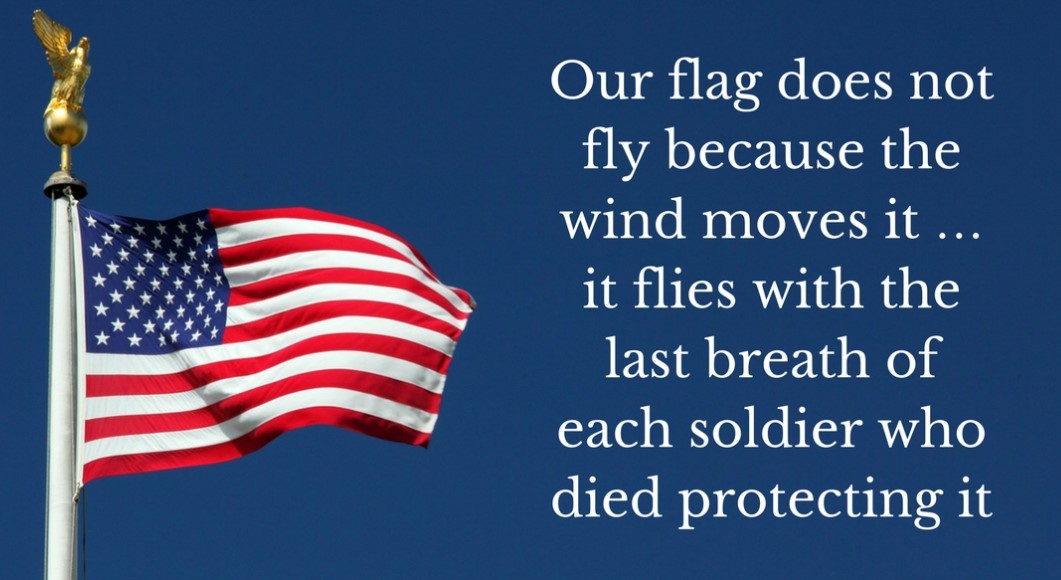 Our flag does not fly because the wind moves it … it flies with the last breath of each soldier who died protecting it